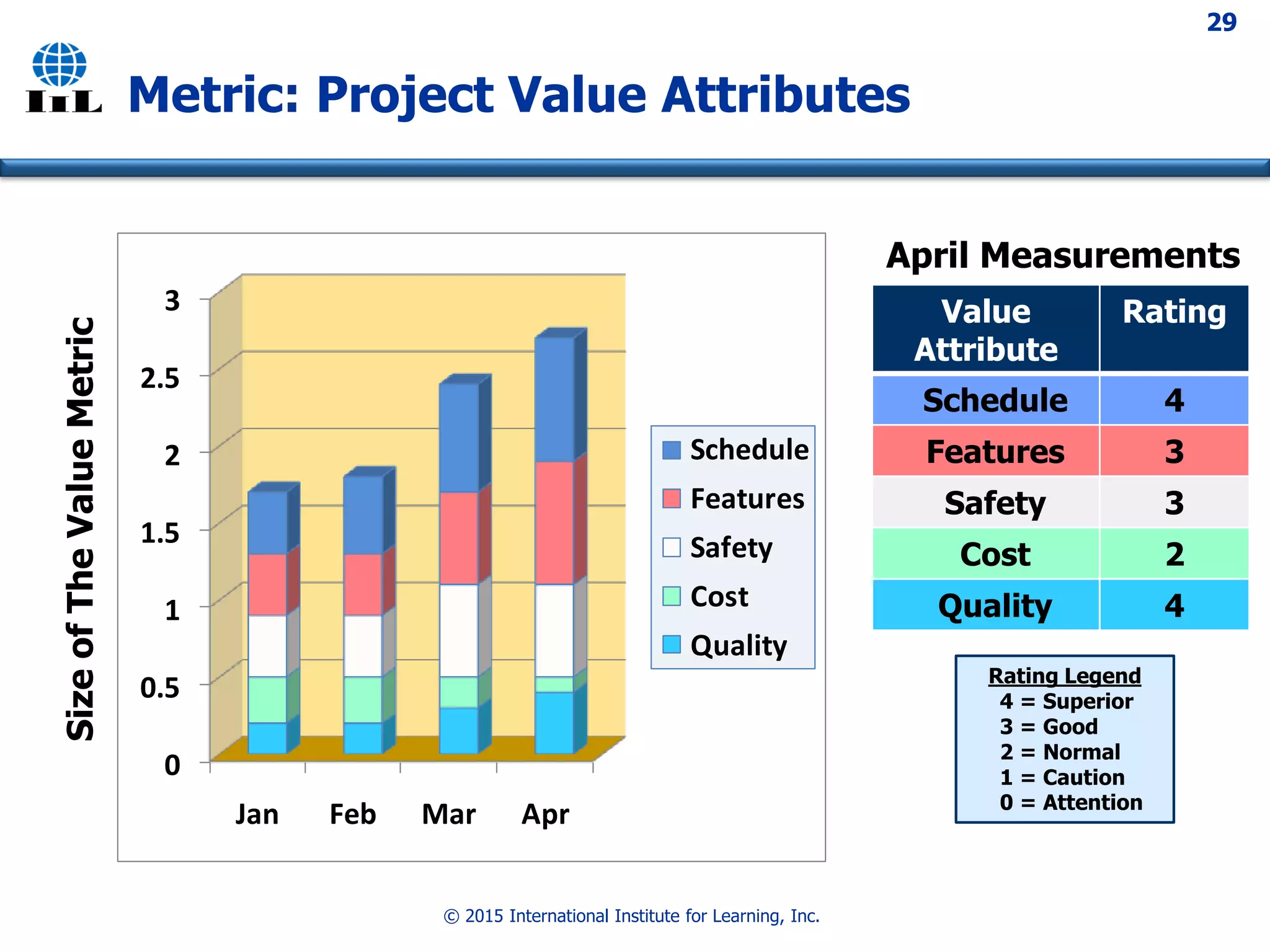 29

IIL

Metric: Project Value Attributes

Size of The Value Metric

3
2.5
2
1.5
1
0.5
0

Jan Feb Mar Apr

Schedule
Features
Safety
Cost
Quality

April Measurements

| Value Attribute | Rating |
|---|---|
| Schedule | 4 |
| Features | 3 |
| Safety | 3 |
| Cost | 2 |
| Quality | 4 |

Rating Legend
4 = Superior
3 = Good
2 = Normal
1 = Caution
0 = Attention

© 2015 International Institute for Learning, Inc.